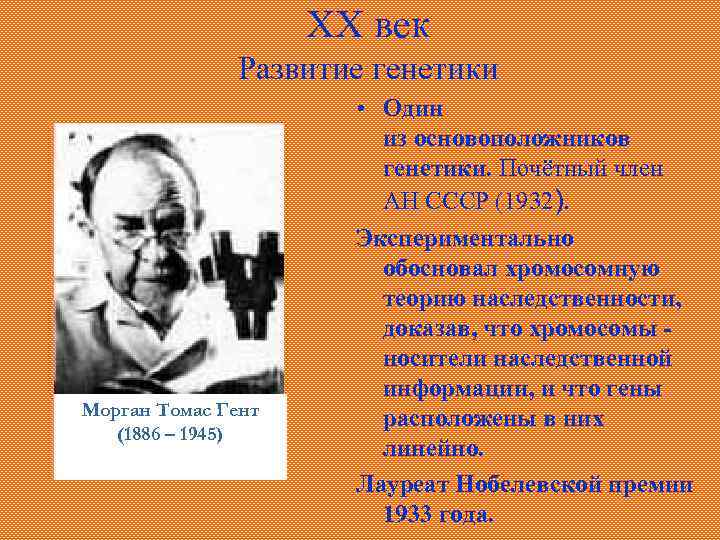 XX век
Развитие генетики

Морган Томас Гент
(1886 – 1945)

• Один из основоположников генетики. Почётный член АН СССР (1932).

Экспериментально обосновал хромосомную теорию наследственности, доказав, что хромосомы - носители наследственной информации, и что гены расположены в них линейно.

Лауреат Нобелевской премии 1933 года.